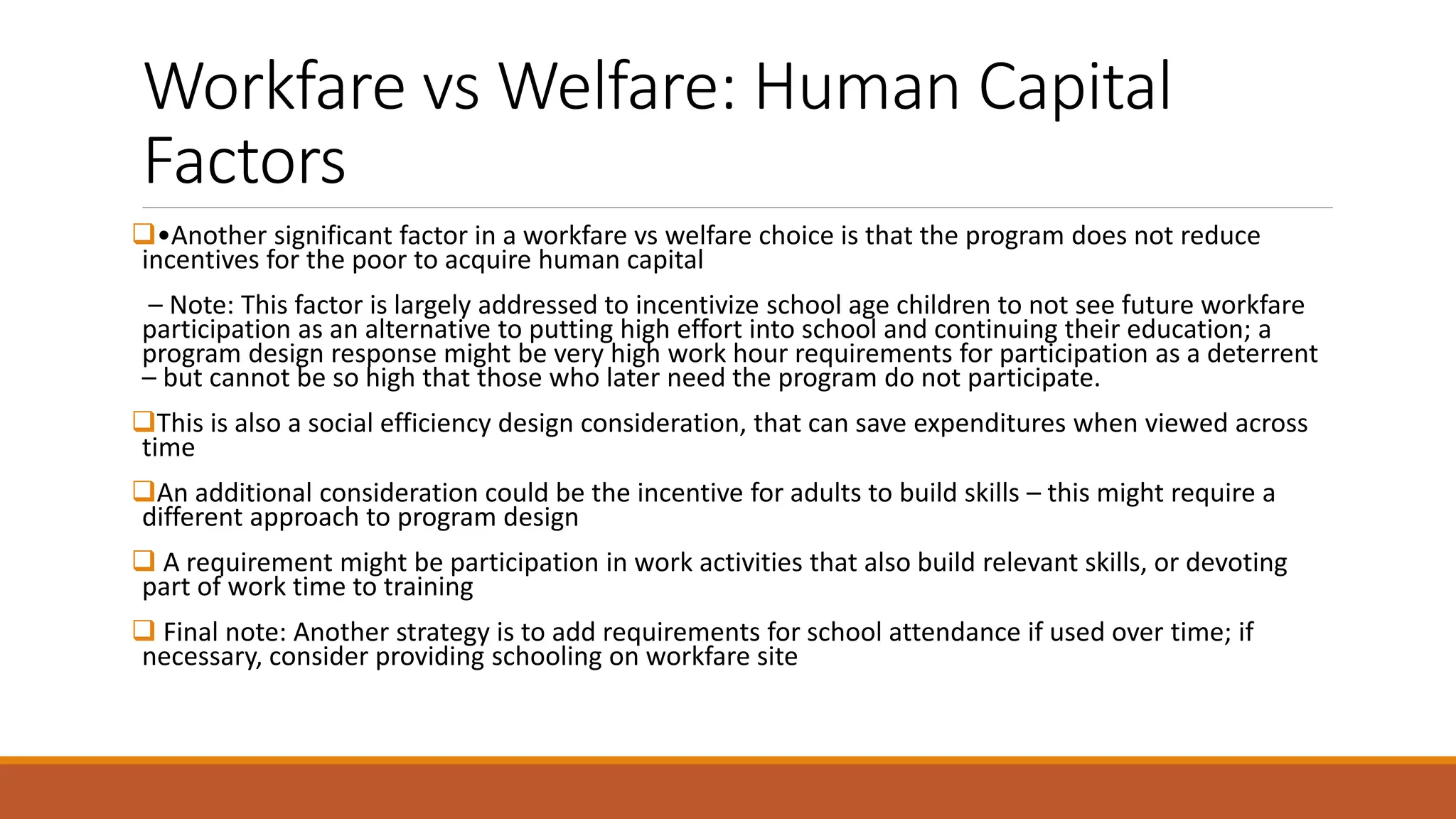 Workfare vs Welfare: Human Capital Factors

❑•Another significant factor in a workfare vs welfare choice is that the program does not reduce incentives for the poor to acquire human capital

– Note: This factor is largely addressed to incentivize school age children to not see future workfare participation as an alternative to putting high effort into school and continuing their education; a program design response might be very high work hour requirements for participation as a deterrent – but cannot be so high that those who later need the program do not participate.

❑This is also a social efficiency design consideration, that can save expenditures when viewed across time

❑An additional consideration could be the incentive for adults to build skills – this might require a different approach to program design

❑ A requirement might be participation in work activities that also build relevant skills, or devoting part of work time to training

❑ Final note: Another strategy is to add requirements for school attendance if used over time; if necessary, consider providing schooling on workfare site